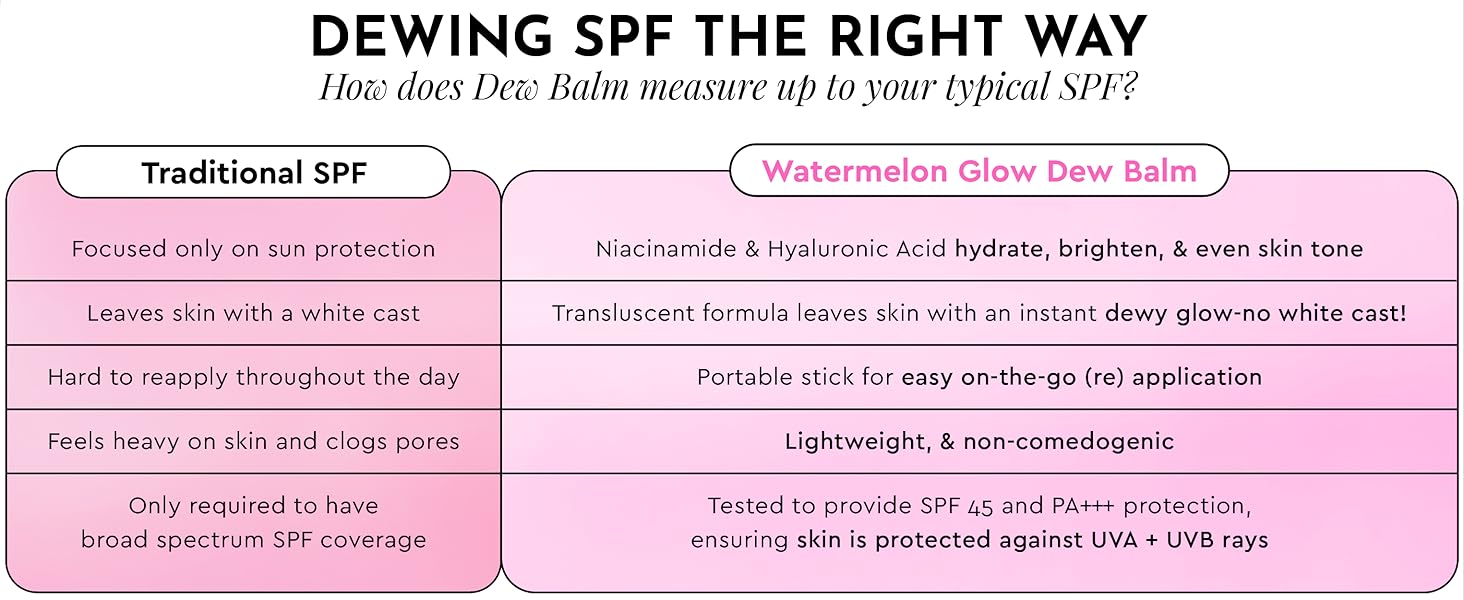 DEWING SPF THE RIGHT WAY

How does Dew Balm measure up to your typical SPF?

| Traditional SPF | Watermelon Glow Dew Balm |
|---|---|
| Focused only on sun protection | Niacinamide & Hyaluronic Acid hydrate, brighten, & even skin tone |
| Leaves skin with a white cast | Transluscent formula leaves skin with an instant dewy glow-no white cast! |
| Hard to reapply throughout the day | Portable stick for easy on-the-go (re) application |
| Feels heavy on skin and clogs pores | Lightweight, & non-comedogenic |
| Only required to have broad spectrum SPF coverage | Tested to provide SPF 45 and PA+++ protection, ensuring skin is protected against UVA + UVB rays |